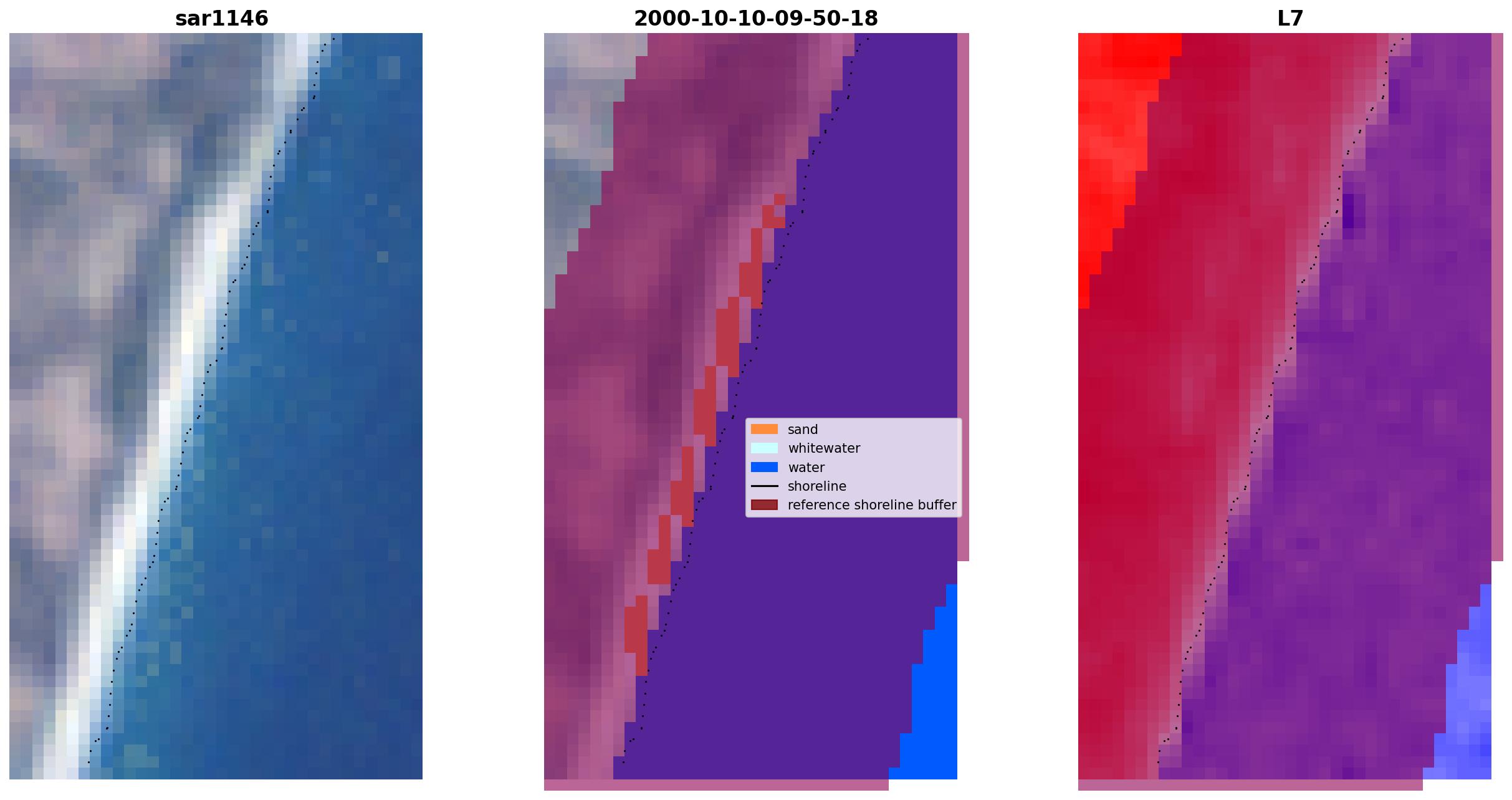 sar1146

2000-10-10-09-50-18

sand
whitewater
water
shoreline
reference shoreline buffer

L7